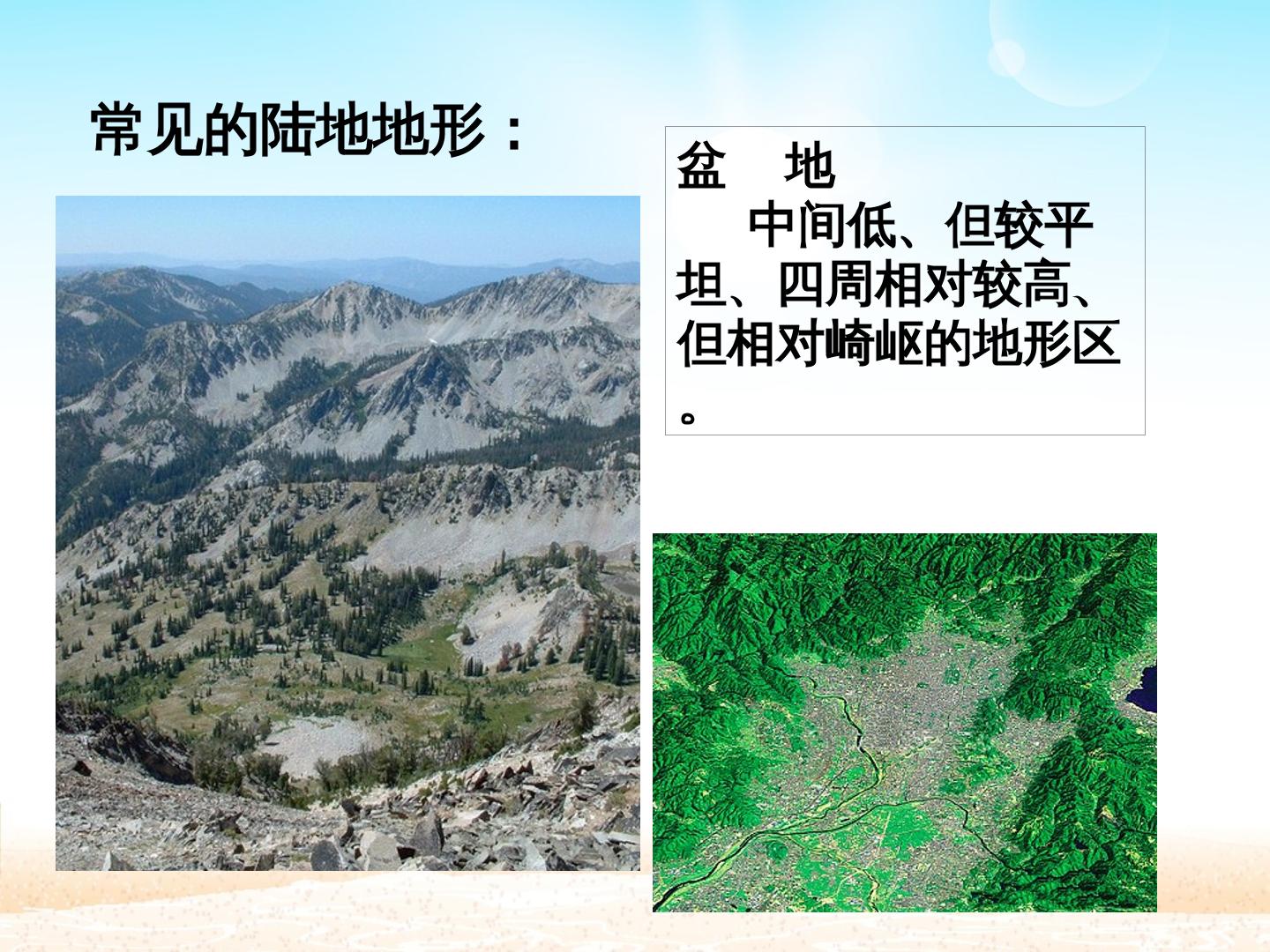 常见的陆地地形：

盆 地

中间低、但较平坦、四周相对较高、但相对崎岖的地形区。